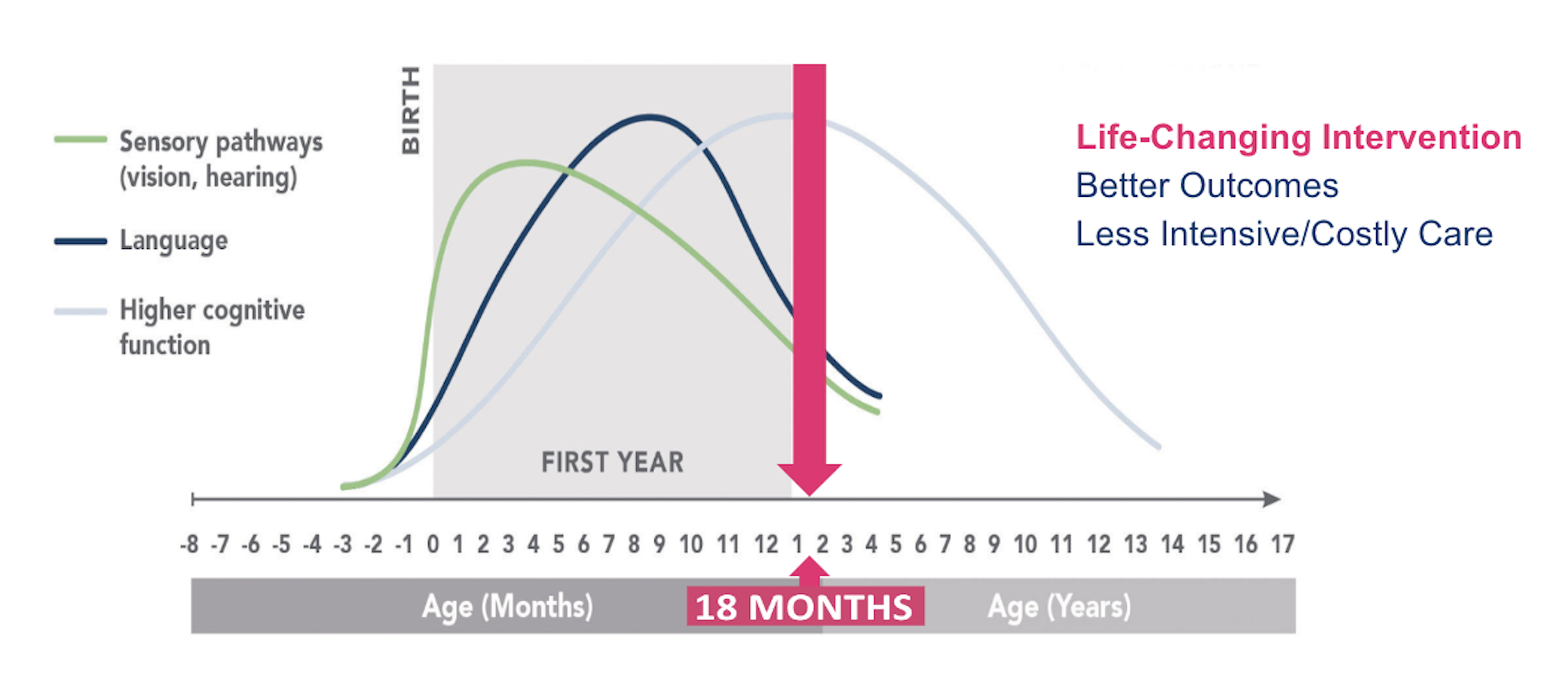 Sensory pathways (vision, hearing)

Language

Higher cognitive function

BIRTH

FIRST YEAR

Life-Changing Intervention
Better Outcomes
Less Intensive/Costly Care

-8 -7 -6 -5 -4 -3 -2 -1 0 1 2 3 4 5 6 7 8 9 10 11 12 1 2 3 4 5 6 7 8 9 10 11 12 13 14 15 16 17

Age (Months) 18 MONTHS Age (Years)